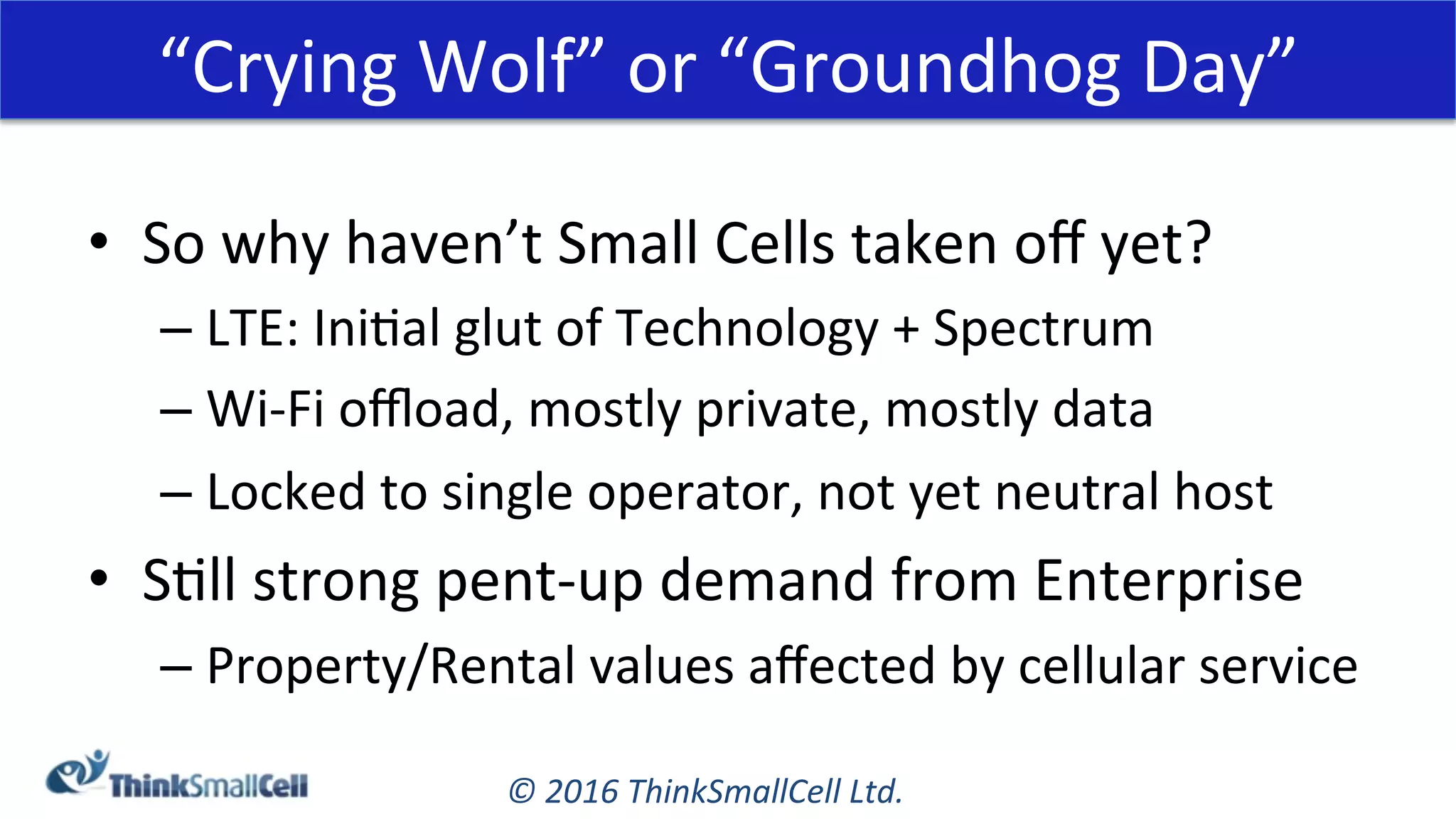 “Crying Wolf” or “Groundhog Day”

• So why haven’t Small Cells taken off yet?
– LTE: Initial glut of Technology + Spectrum
– Wi-Fi offload, mostly private, mostly data
– Locked to single operator, not yet neutral host

• Still strong pent-up demand from Enterprise
– Property/Rental values affected by cellular service

ThinkSmallCell

© 2016 ThinkSmallCell Ltd.